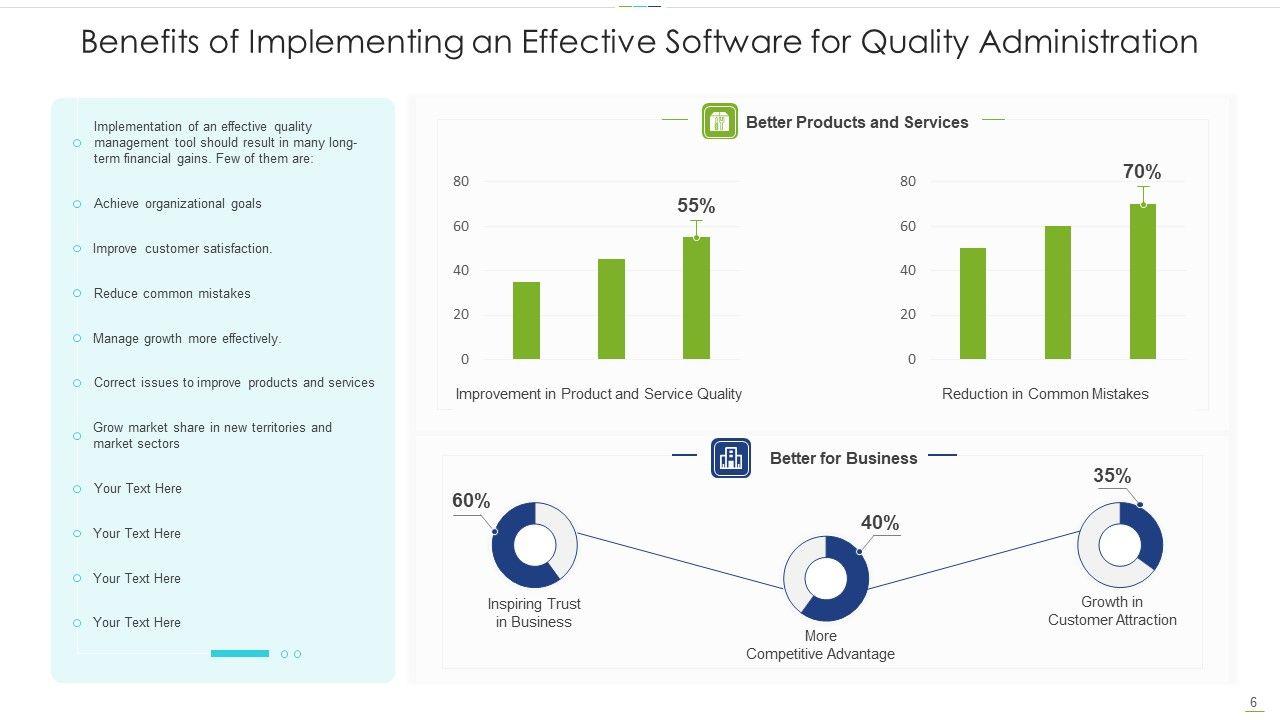 Benefits of Implementing an Effective Software for Quality Administration

Implementation of an effective quality management tool should result in many long-term financial gains. Few of them are:

Achieve organizational goals

Improve customer satisfaction.

Reduce common mistakes

Manage growth more effectively.

Correct issues to improve products and services

Grow market share in new territories and market sectors

Your Text Here

Your Text Here

Your Text Here

Your Text Here

Better Products and Services

80
60
40
20
0

55%

Improvement in Product and Service Quality

80
60
40
20
0

70%

Reduction in Common Mistakes

Better for Business

60%

Inspiring Trust in Business

40%

More Competitive Advantage

35%

Growth in Customer Attraction

6